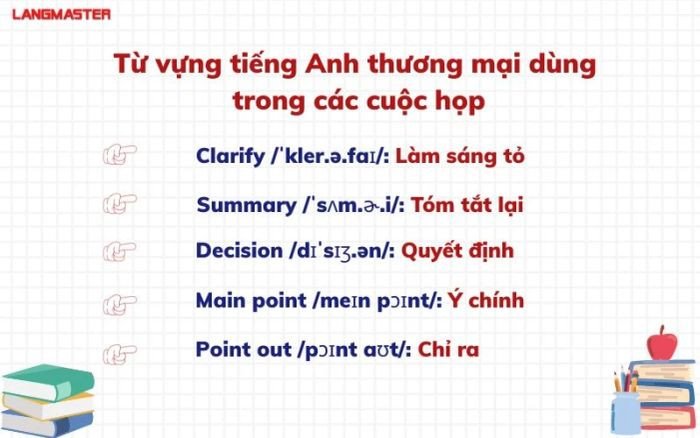 LANGMASTER

Từ vựng tiếng Anh thương mại dùng trong các cuộc họp

Clarify /ˈkler.ə.faɪ/: Làm sáng tỏ

Summary /ˈsʌm.ɚ.i/: Tóm tắt lại

Decision /dɪˈsɪʒ.ən/: Quyết định

Main point /meɪn pɔɪnt/: Ý chính

Point out /pɔɪnt aʊt/: Chỉ ra